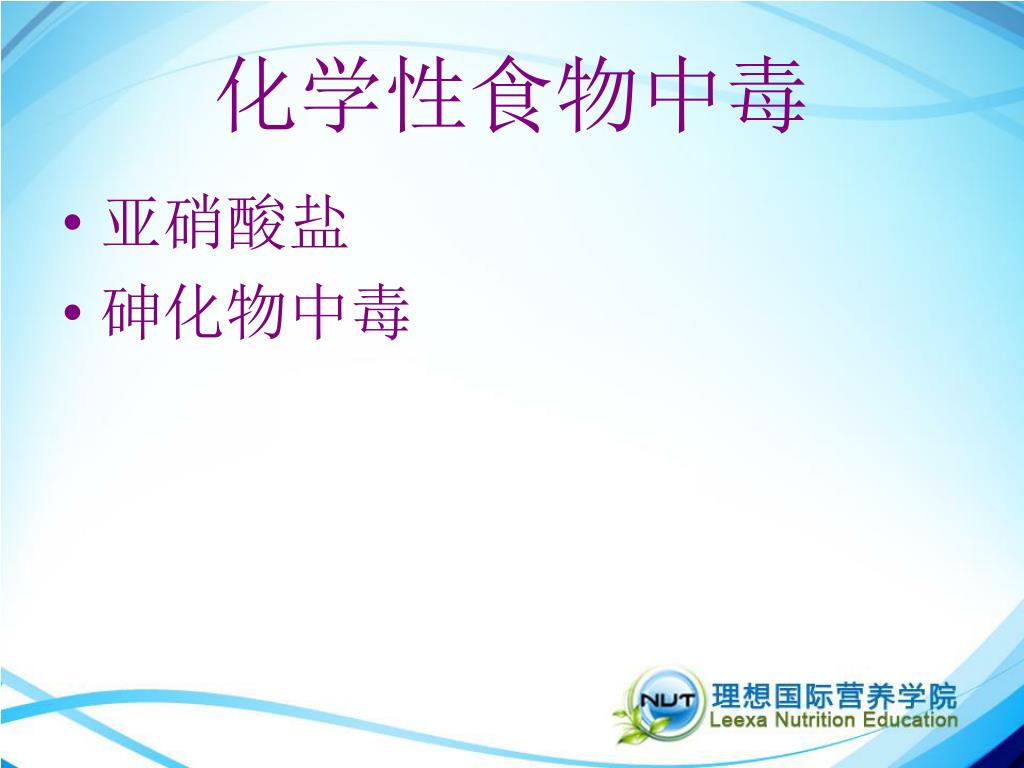 化学性食物中毒

• 亚硝酸盐
• 砷化物中毒

NUT 理想国际营养学院
Leexa Nutrition Education